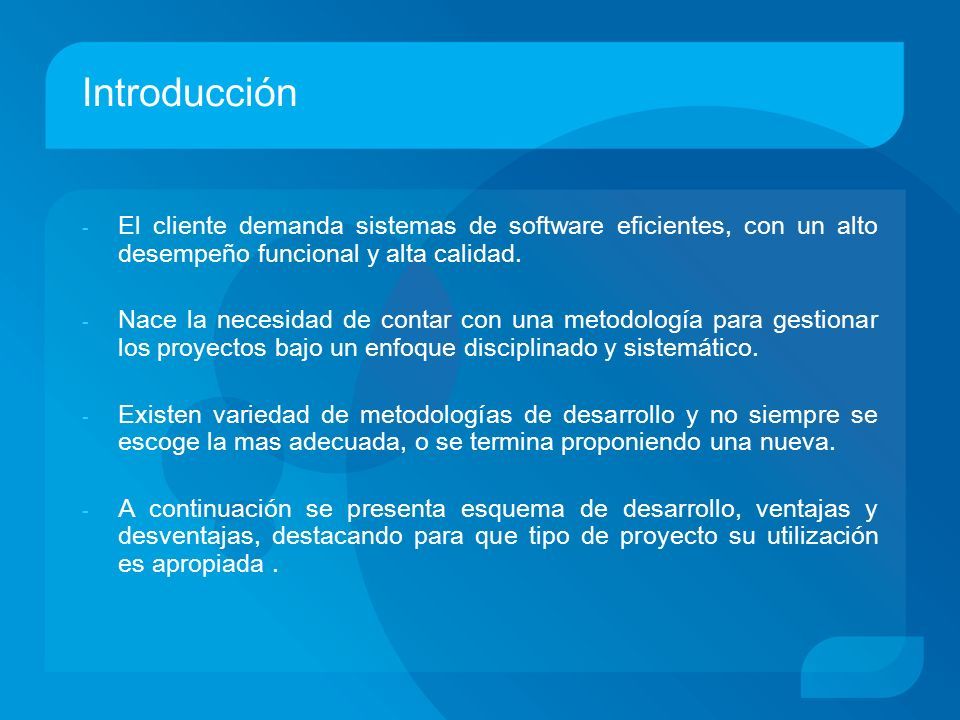 Introducción

- El cliente demanda sistemas de software eficientes, con un alto desempeño funcional y alta calidad.

- Nace la necesidad de contar con una metodología para gestionar los proyectos bajo un enfoque disciplinado y sistemático.

- Existen variedad de metodologías de desarrollo y no siempre se escoge la mas adecuada, o se termina proponiendo una nueva.

- A continuación se presenta esquema de desarrollo, ventajas y desventajas, destacando para que tipo de proyecto su utilización es apropiada .